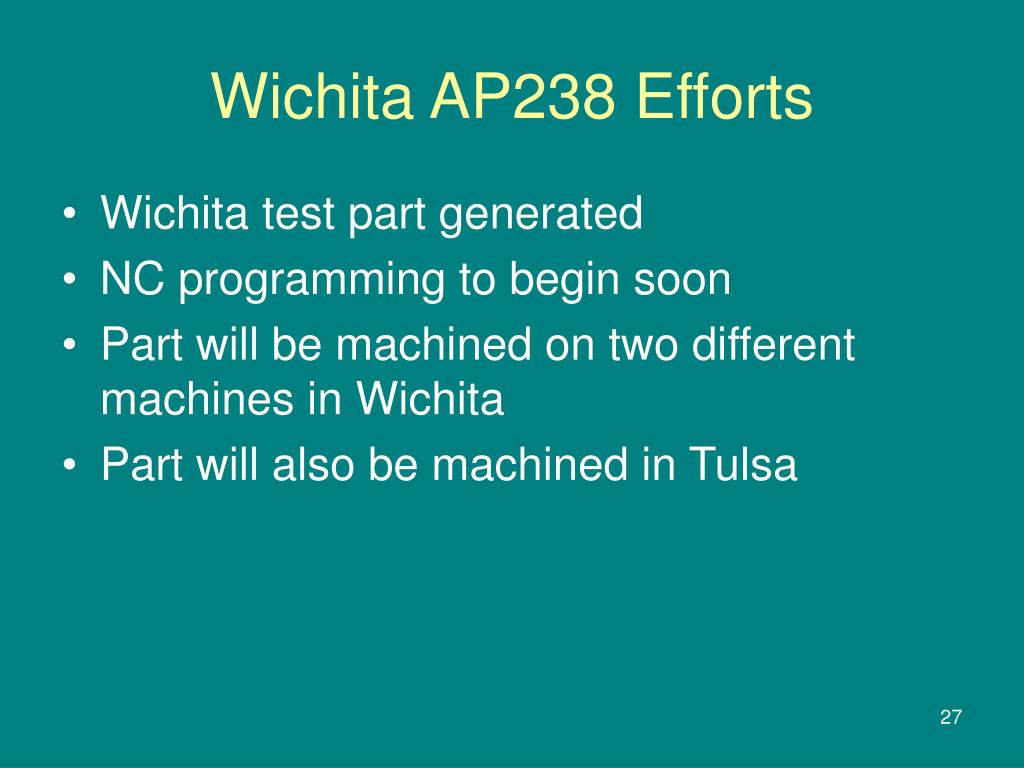 Wichita AP238 Efforts

• Wichita test part generated
• NC programming to begin soon
• Part will be machined on two different machines in Wichita
• Part will also be machined in Tulsa

27